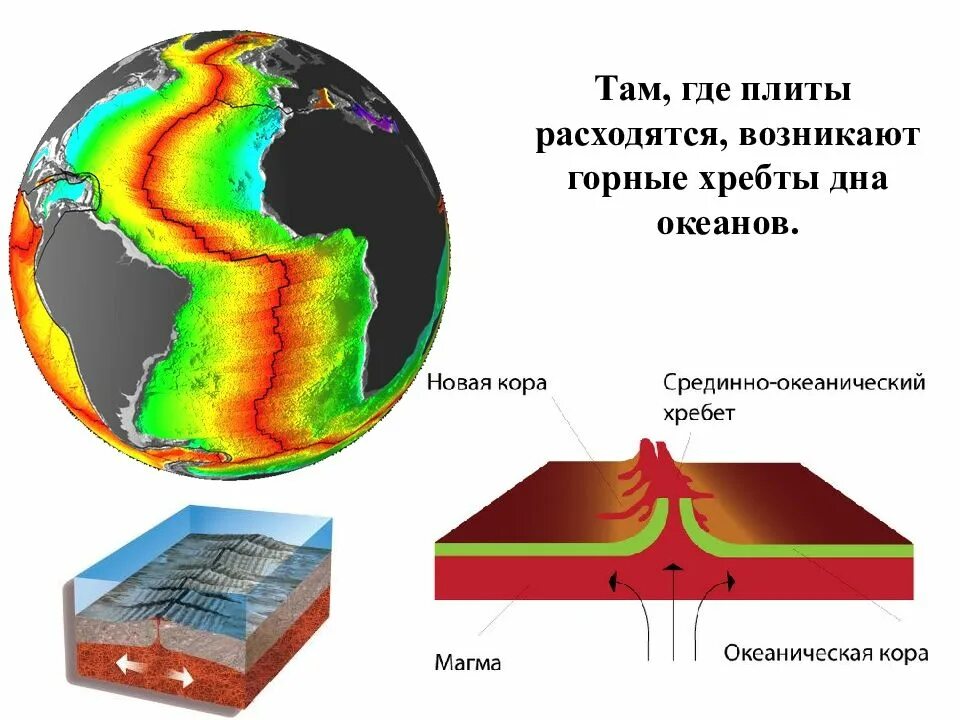 Там, где плиты расходятся, возникают горные хребты дна океанов.

Новая кора

Срединно-океанический хребет

Магма

Океаническая кора